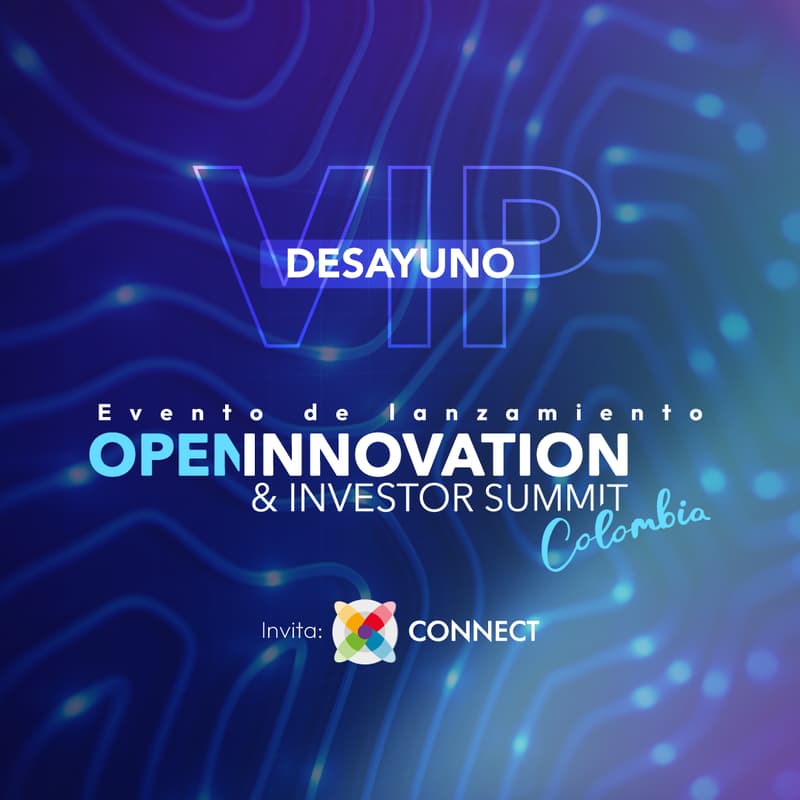 VIP
DESAYUNO

Evento de lanzamiento
OPENINNOVATION
& INVESTOR SUMMIT
Colombia

Invita: CONNECT